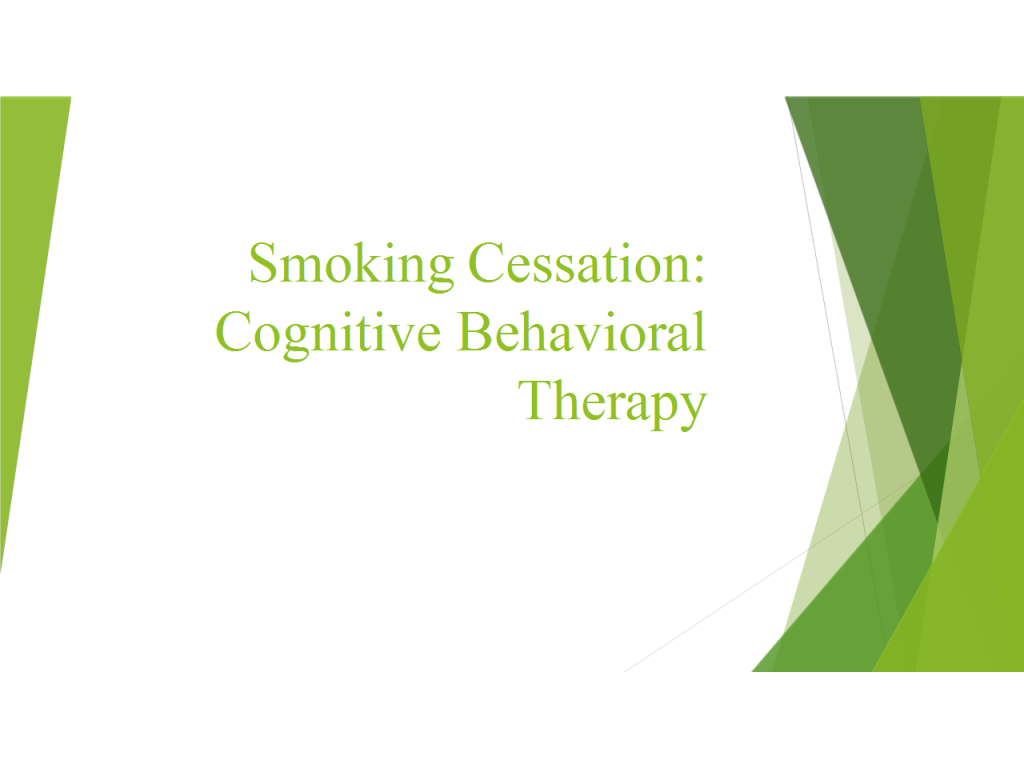 Smoking Cessation: Cognitive Behavioral Therapy